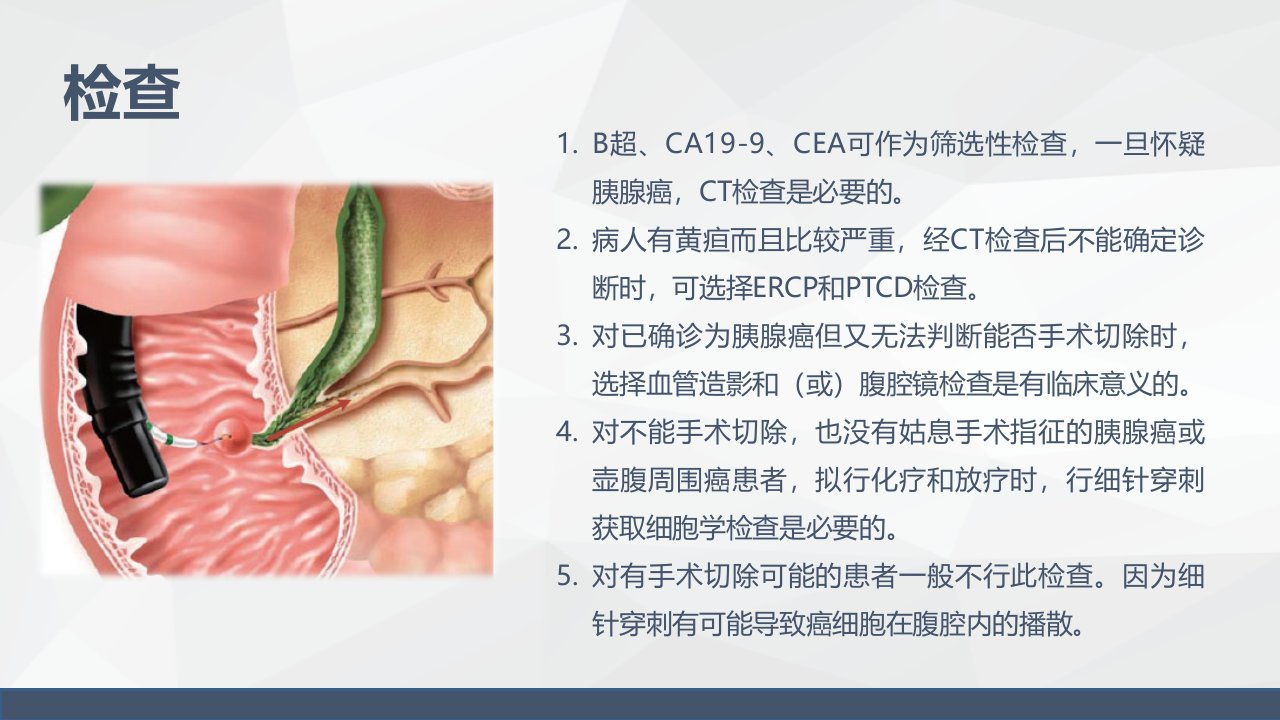 检查

1. B超、CA19-9、CEA可作为筛选性检查，一旦怀疑胰腺癌，CT检查是必要的。
2. 病人有黄疸而且比较严重，经CT检查后不能确定诊断时，可选择ERCP和PTCD检查。
3. 对已确诊为胰腺癌但又无法判断能否手术切除时，选择血管造影和（或）腹腔镜检查是有临床意义的。
4. 对不能手术切除，也没有姑息手术指征的胰腺癌或壶腹周围癌患者，拟行化疗和放疗时，行细针穿刺获取细胞学检查是必要的。
5. 对有手术切除可能的患者一般不行此检查。因为细针穿刺有可能导致癌细胞在腹腔内的播散。